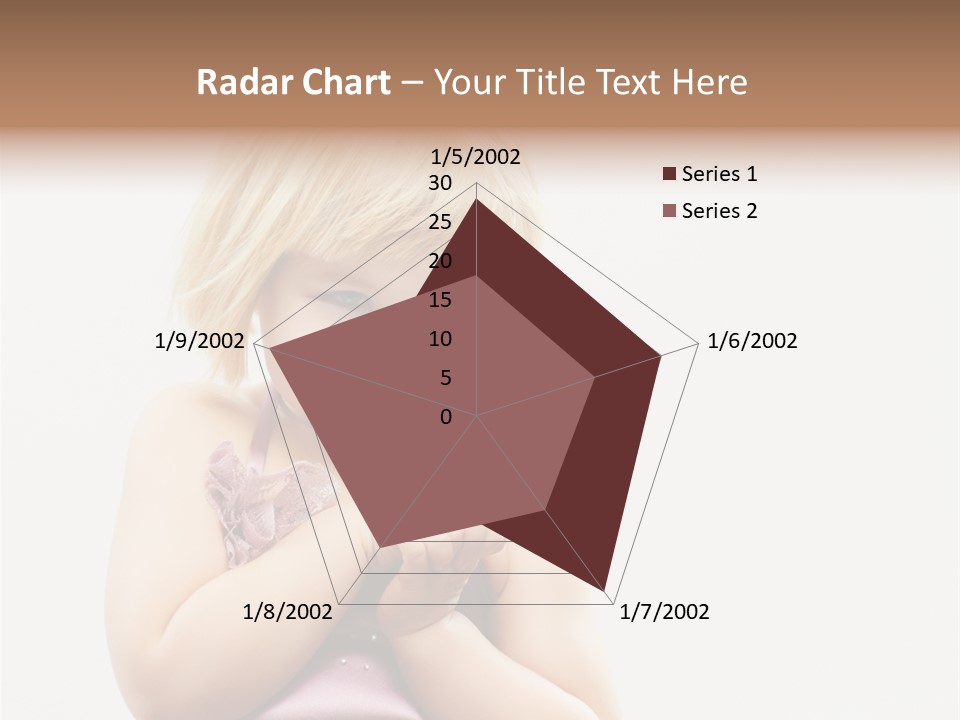 Radar Chart – Your Title Text Here

1/5/2002
30
25
20
15
10
5
0
1/6/2002
1/7/2002
1/8/2002
1/9/2002

Series 1
Series 2